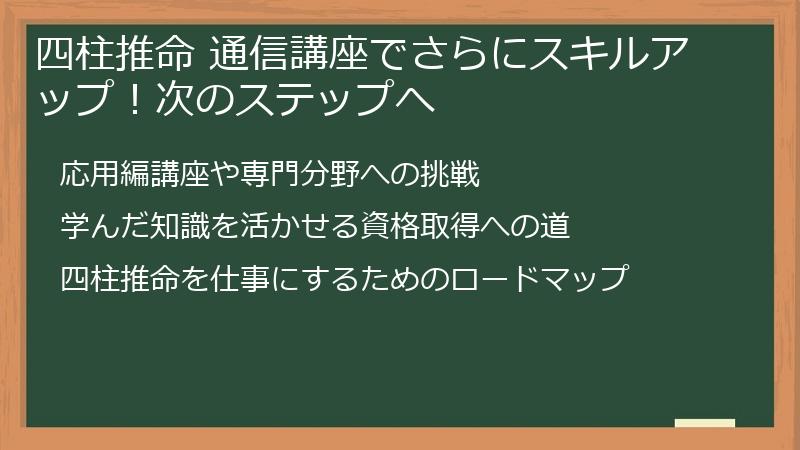 四柱推命 通信講座でさらにスキルアップ！次のステップへ

応用編講座や専門分野への挑戦

学んだ知識を活かせる資格取得への道

四柱推命を仕事にするためのロードマップ